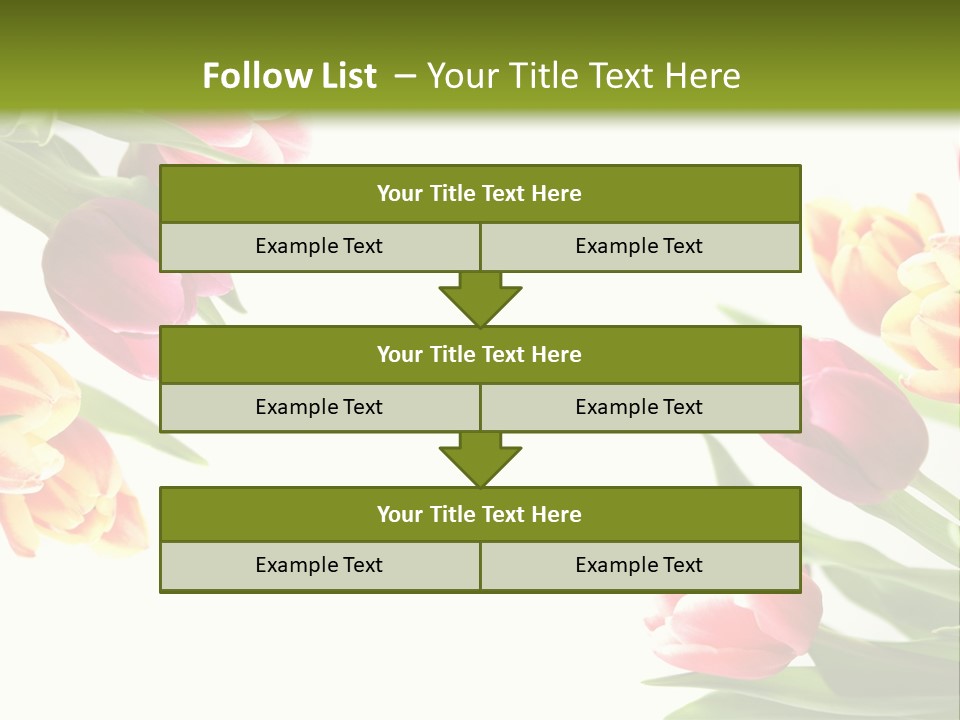 Follow List – Your Title Text Here

Your Title Text Here

Example Text

Example Text

Your Title Text Here

Example Text

Example Text

Your Title Text Here

Example Text

Example Text